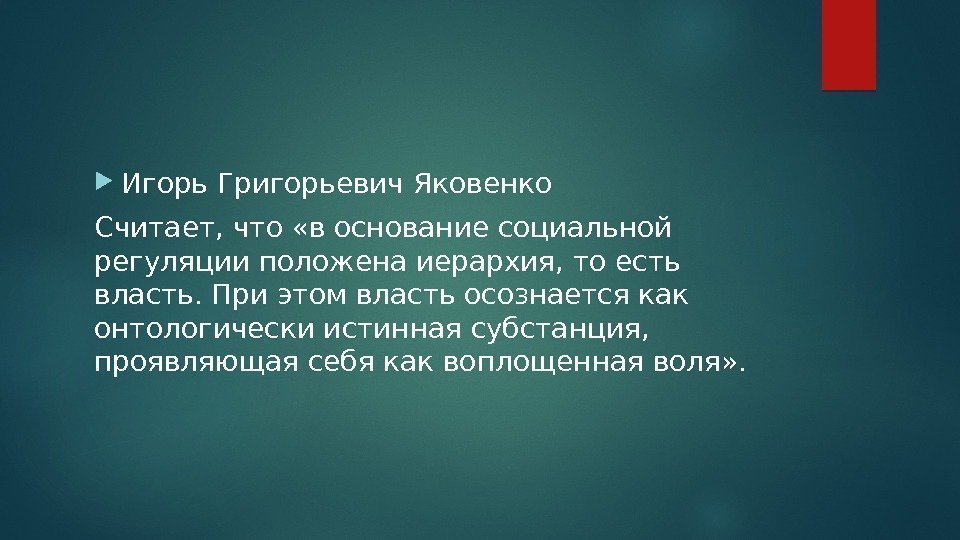 Игорь Григорьевич Яковенко

Считает, что «в основание социальной регуляции положена иерархия, то есть власть. При этом власть осознается как онтологически истинная субстанция, проявляющая себя как воплощенная воля».